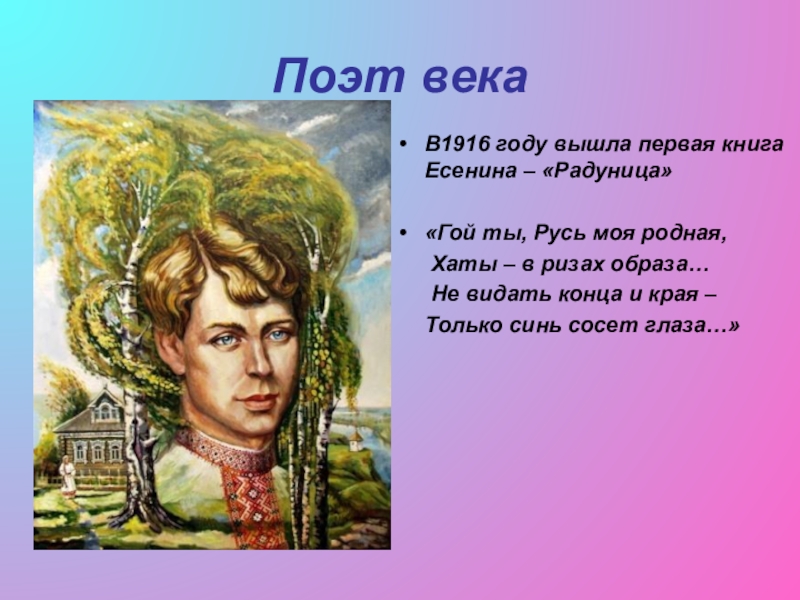 Поэт века

• В1916 году вышла первая книга Есенина – «Радуница»

• «Гой ты, Русь моя родная,
Хаты – в ризах образа…
Не видать конца и края –
Только синь сосет глаза…»